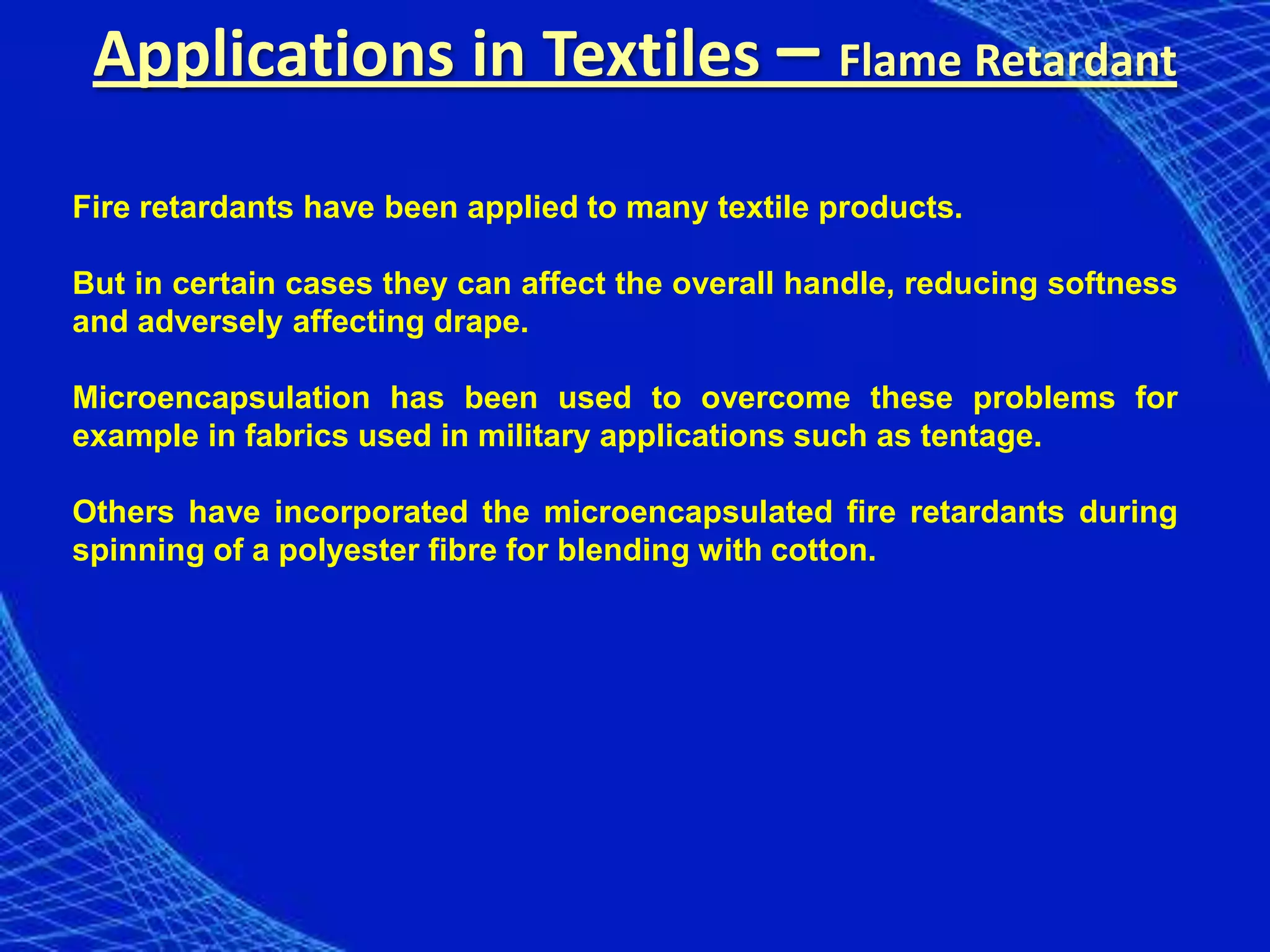 Applications in Textiles – Flame Retardant

Fire retardants have been applied to many textile products.

But in certain cases they can affect the overall handle, reducing softness and adversely affecting drape.

Microencapsulation has been used to overcome these problems for example in fabrics used in military applications such as tentage.

Others have incorporated the microencapsulated fire retardants during spinning of a polyester fibre for blending with cotton.